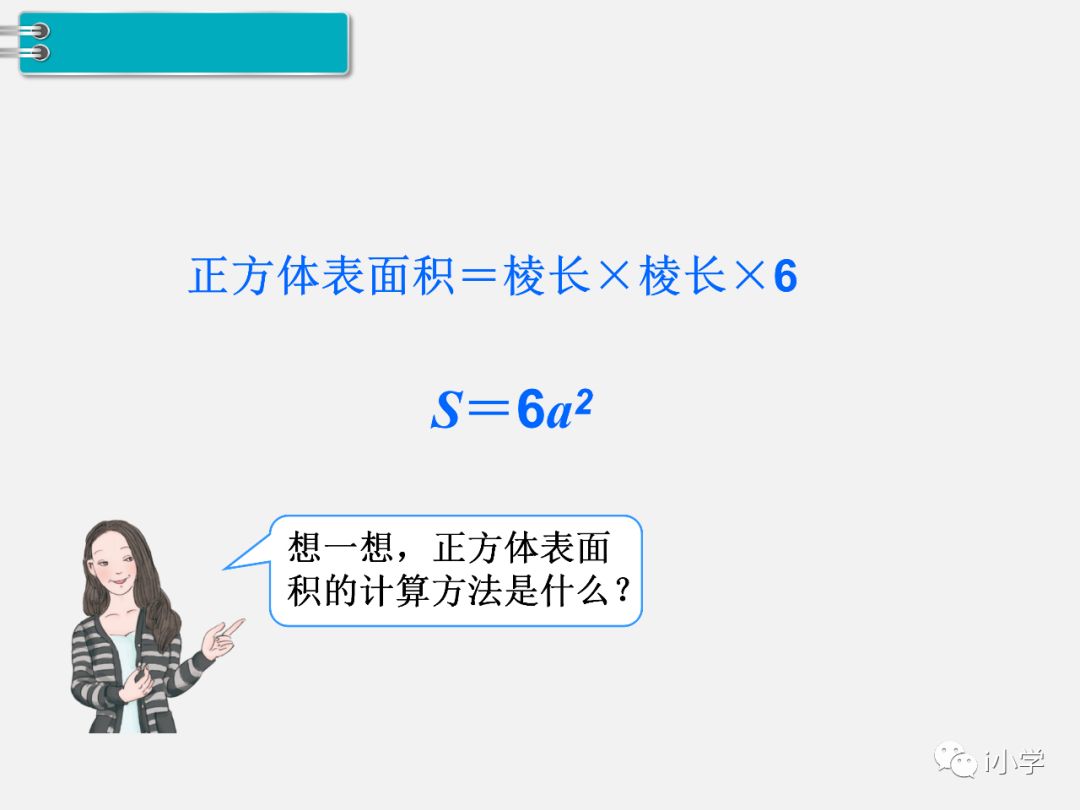 正方体表面积＝棱长×棱长×6

$S=6a^2$

想一想，正方体表面积的计算方法是什么？

i小学